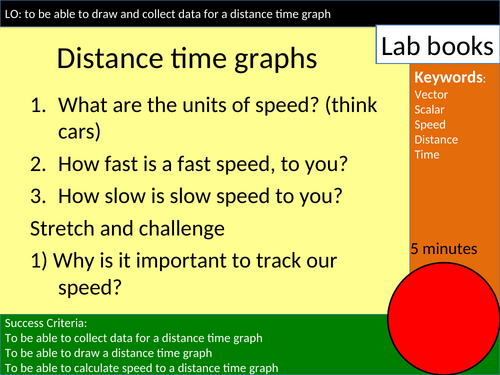 LO: to be able to draw and collect data for a distance time graph

Lab books

Distance time graphs

1. What are the units of speed? (think cars)
2. How fast is a fast speed, to you?
3. How slow is slow speed to you?

Stretch and challenge

1) Why is it important to track our speed?

Keywords:
Vector
Scalar
Speed
Distance
Time

5 minutes

Success Criteria:
To be able to collect data for a distance time graph
To be able to draw a distance time graph
To be able to calculate speed to a distance time graph